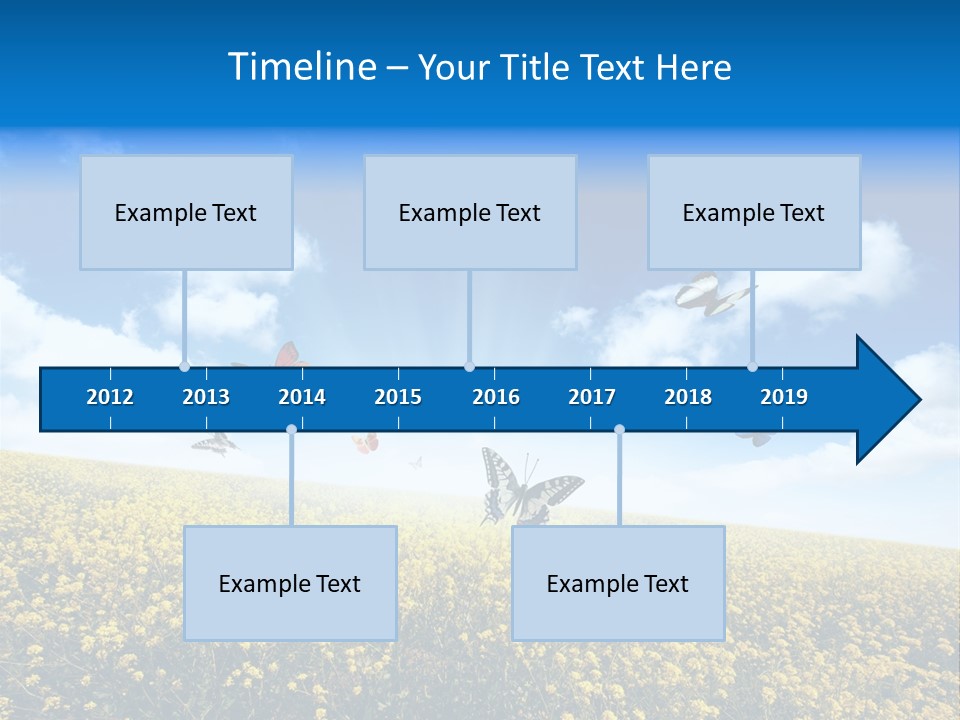 Timeline – Your Title Text Here

Example Text

Example Text

Example Text

2012 2013 2014 2015 2016 2017 2018 2019

Example Text

Example Text